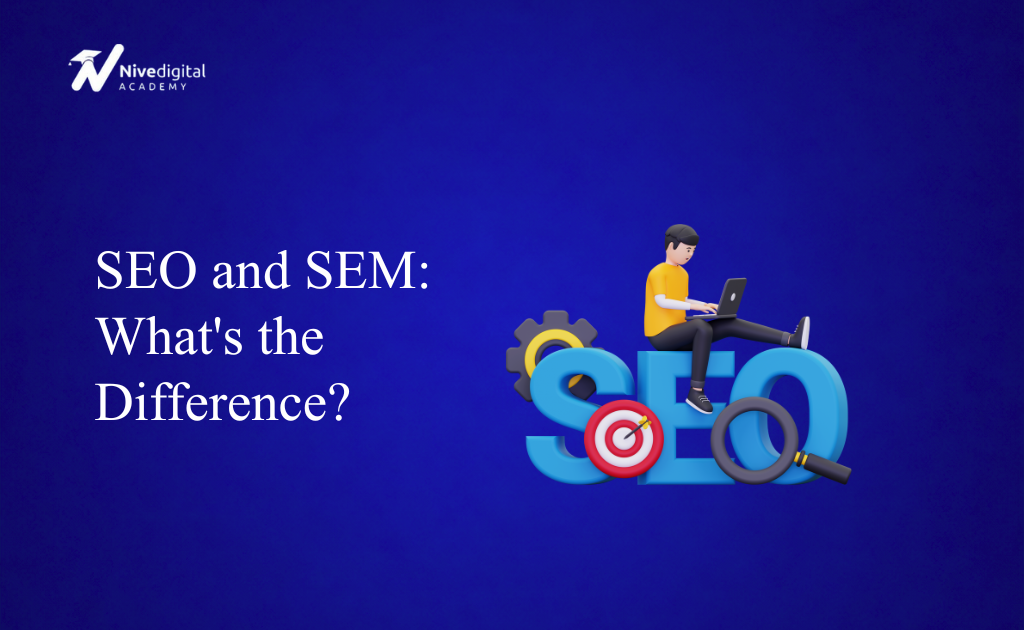 Nivedigital
ACADEMY

SEO and SEM: What's the Difference?

SEO